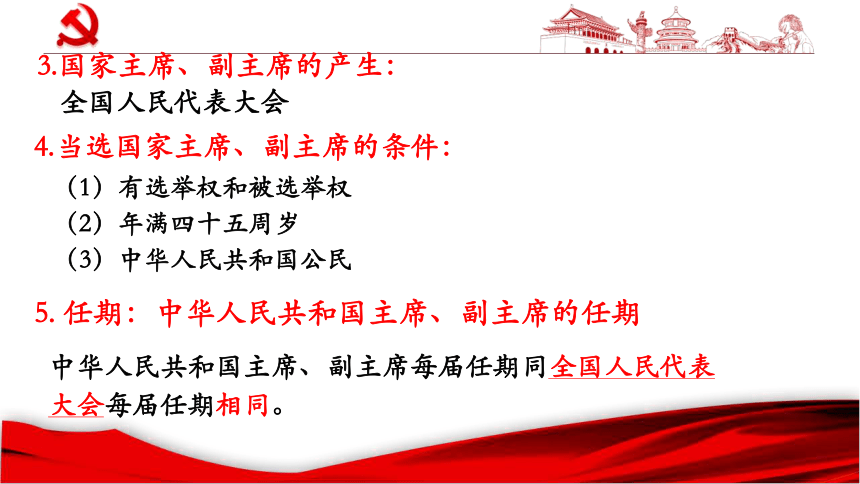 3.国家主席、副主席的产生：
全国人民代表大会

4.当选国家主席、副主席的条件：
（1）有选举权和被选举权
（2）年满四十五周岁
（3）中华人民共和国公民

5. 任期：中华人民共和国主席、副主席的任期

中华人民共和国主席、副主席每届任期同全国人民代表大会每届任期相同。